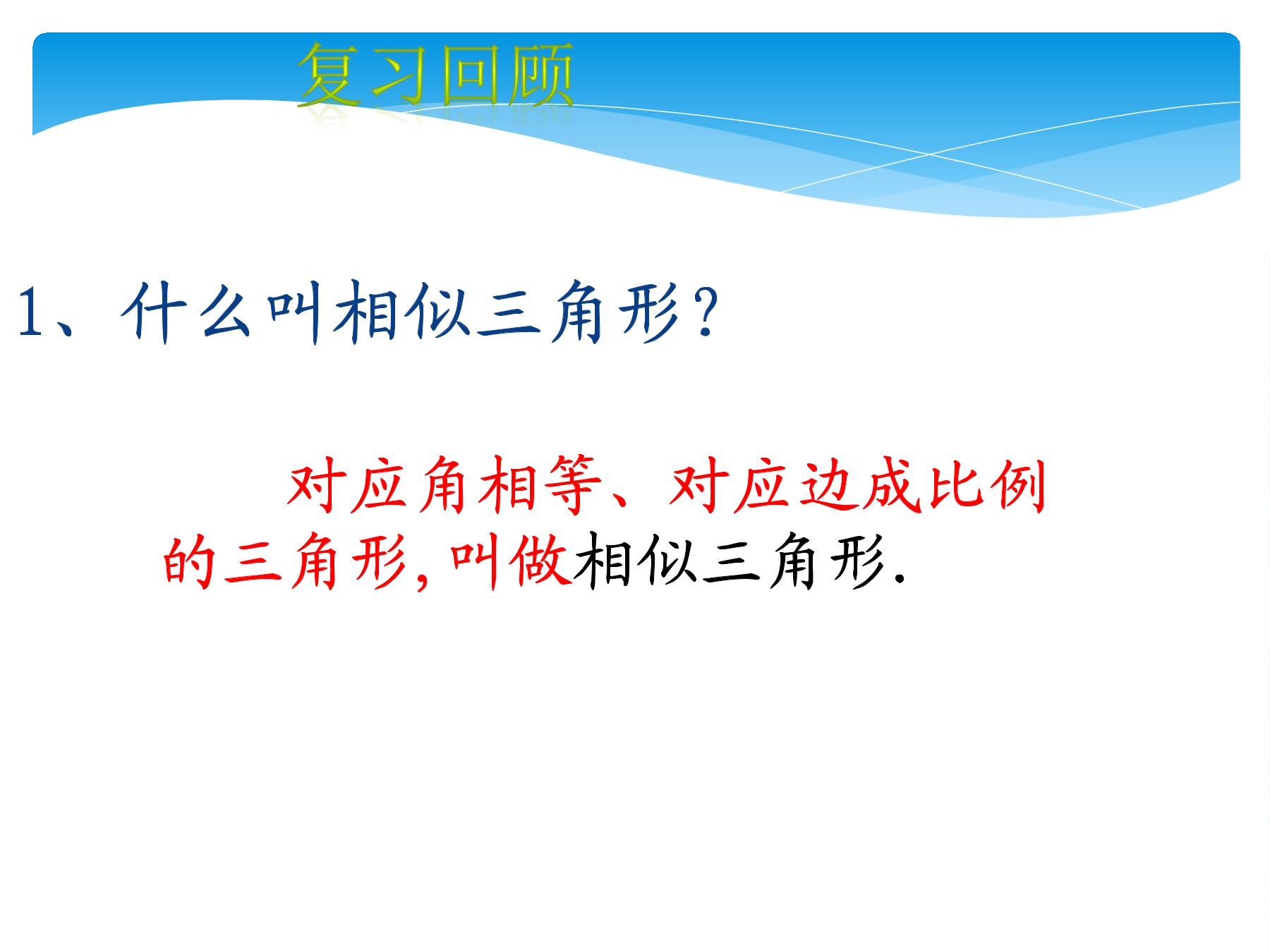 复习回顾

1、什么叫相似三角形？

对应角相等、对应边成比例的三角形，叫做相似三角形.